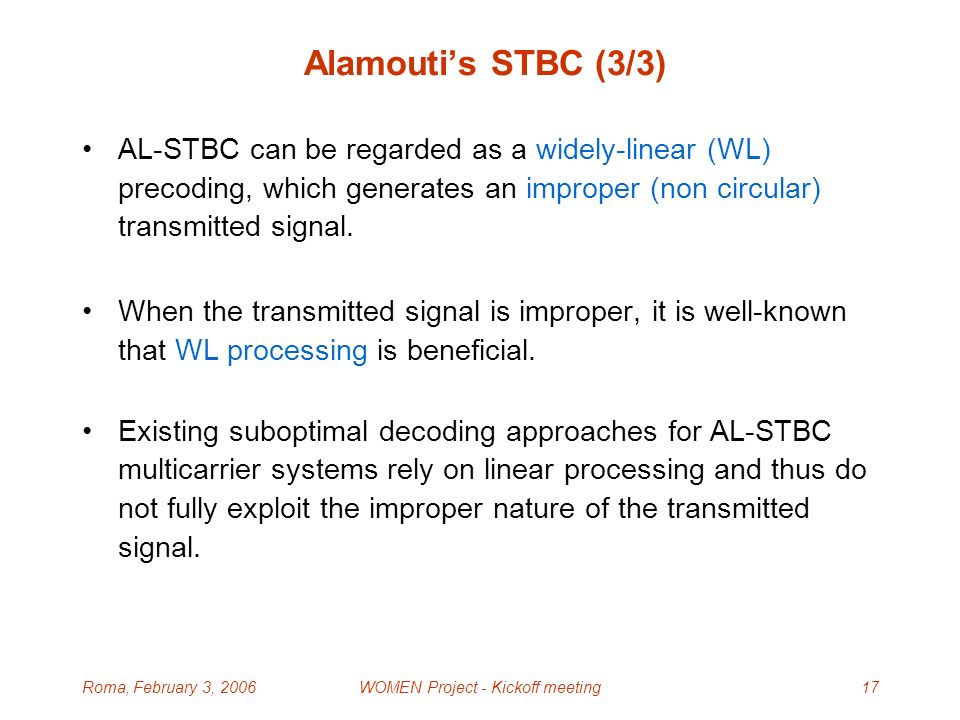 Alamouti's STBC (3/3)

• AL-STBC can be regarded as a widely-linear (WL) precoding, which generates an improper (non circular) transmitted signal.

• When the transmitted signal is improper, it is well-known that WL processing is beneficial.

• Existing suboptimal decoding approaches for AL-STBC multicarrier systems rely on linear processing and thus do not fully exploit the improper nature of the transmitted signal.

Roma, February 3, 2006

WOMEN Project - Kickoff meeting

17